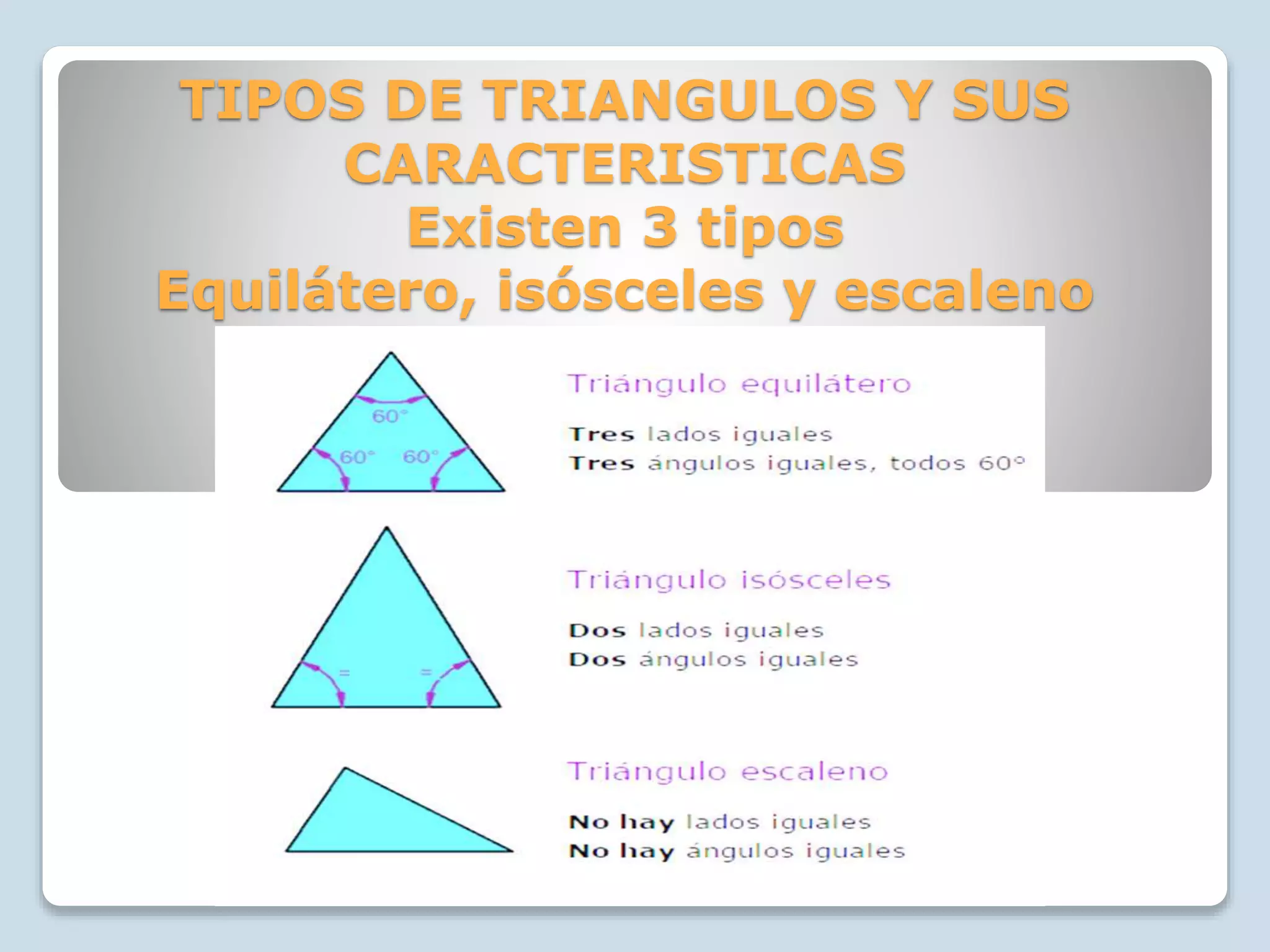 TIPOS DE TRIANGULOS Y SUS CARACTERISTICAS
Existen 3 tipos
Equilátero, isósceles y escaleno

60°
60° 60°

Triángulo equilátero

Tres lados iguales
Tres ángulos iguales, todos 60°

=
=

Triángulo isósceles

Dos lados iguales
Dos ángulos iguales

Triángulo escaleno

No hay lados iguales
No hay ángulos iguales